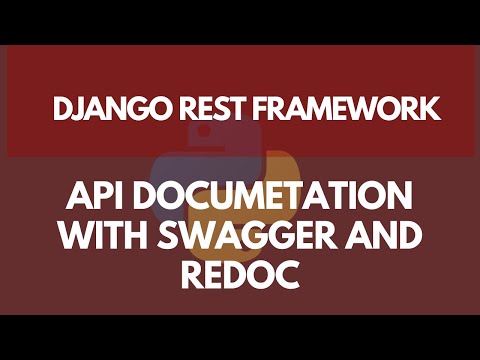 DJANGO REST FRAMEWORK

API DOCUMETATION WITH SWAGGER AND REDOC